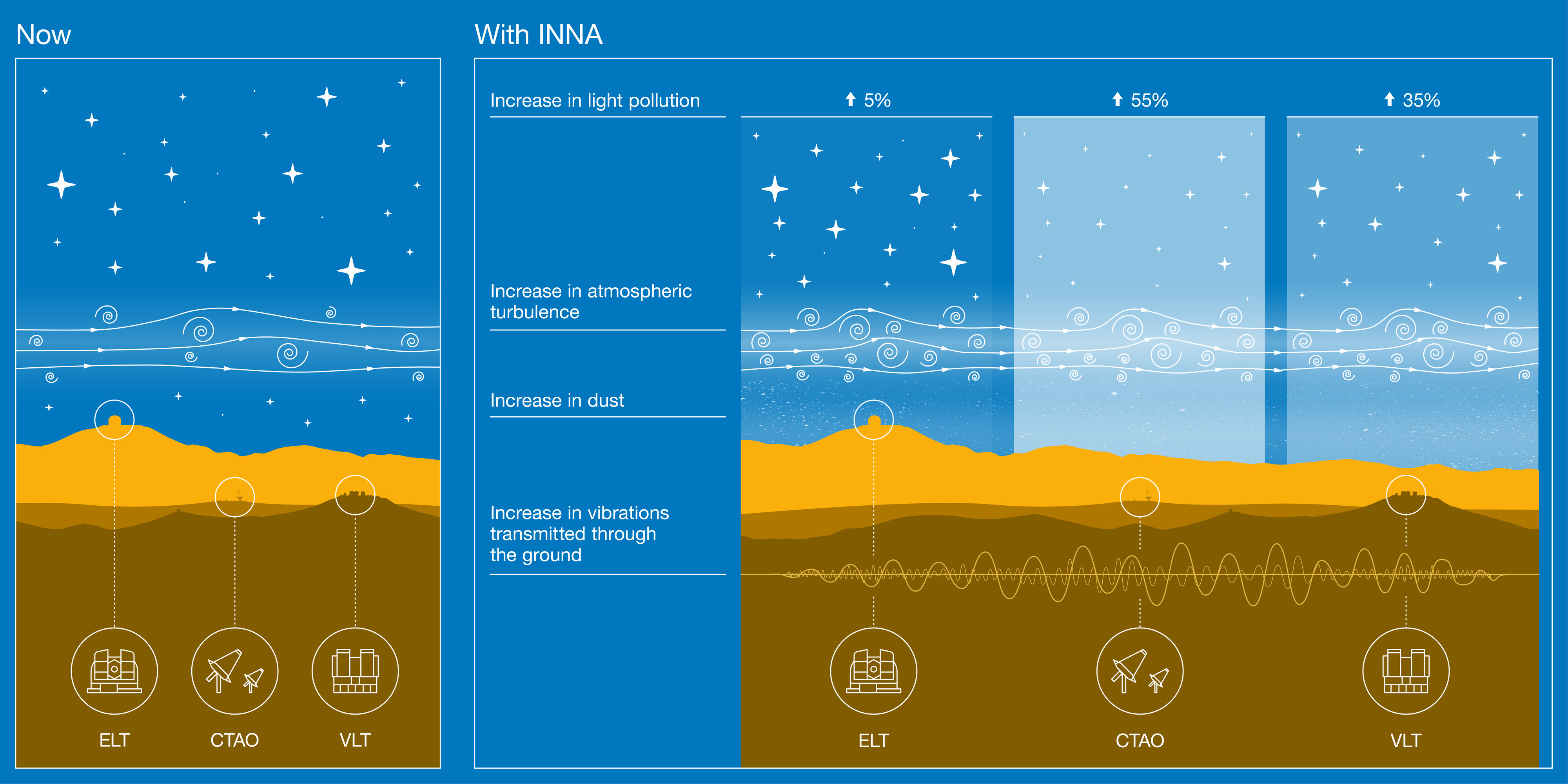 Now

ELT

CTAO

VLT

With INNA

Increase in light pollution

↑ 5%

↑ 55%

↑ 35%

Increase in atmospheric turbulence

Increase in dust

Increase in vibrations transmitted through the ground

ELT

CTAO

VLT